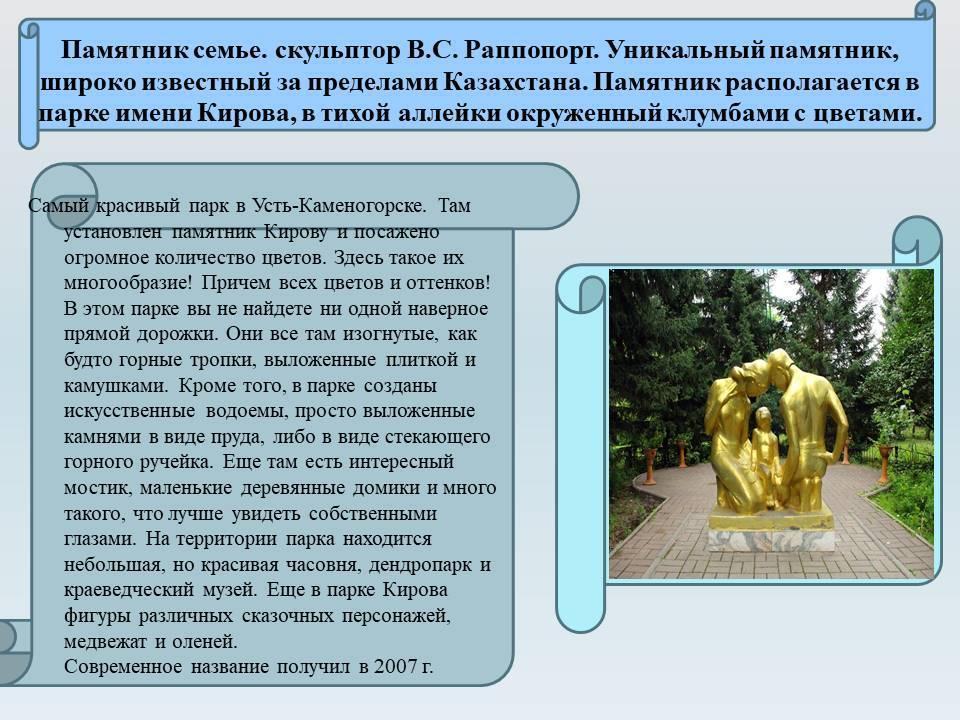 Памятник семье. скульптор В.С. Раппопорт. Уникальный памятник, широко известный за пределами Казахстана. Памятник располагается в парке имени Кирова, в тихой аллейки окруженный клумбами с цветами.

Самый красивый парк в Усть-Каменогорске. Там установлен памятник Кирову и посажено огромное количество цветов. Здесь такое их многообразие! Причем всех цветов и оттенков! В этом парке вы не найдете ни одной наверное прямой дорожки. Они все там изогнутые, как будто горные тропки, выложенные плиткой и камушками. Кроме того, в парке созданы искусственные водоемы, просто выложенные камнями в виде пруда, либо в виде стекающего горного ручейка. Еще там есть интересный мостик, маленькие деревянные домики и много такого, что лучше увидеть собственными глазами. На территории парка находится небольшая, но красивая часовня, дендропарк и краеведческий музей. Еще в парке Кирова фигуры различных сказочных персонажей, медвежат и оленей.
Современное название получил в 2007 г.